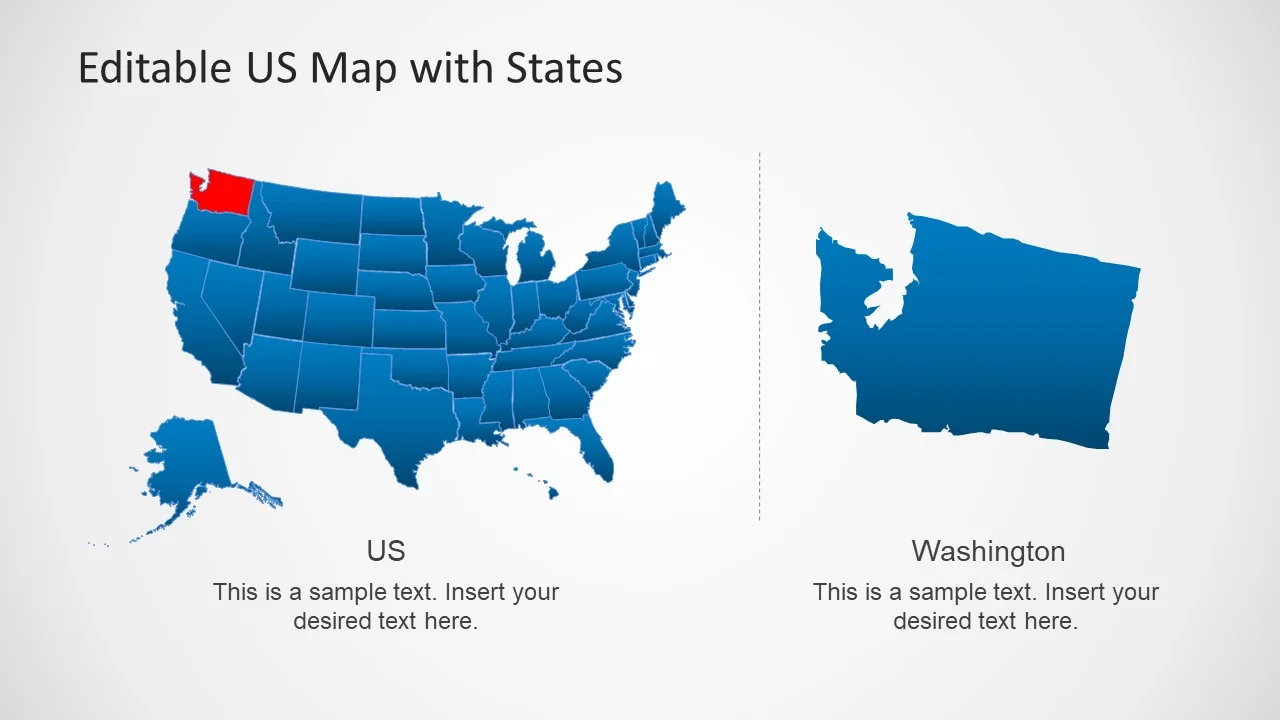 Editable US Map with States

US

This is a sample text. Insert your desired text here.

Washington

This is a sample text. Insert your desired text here.